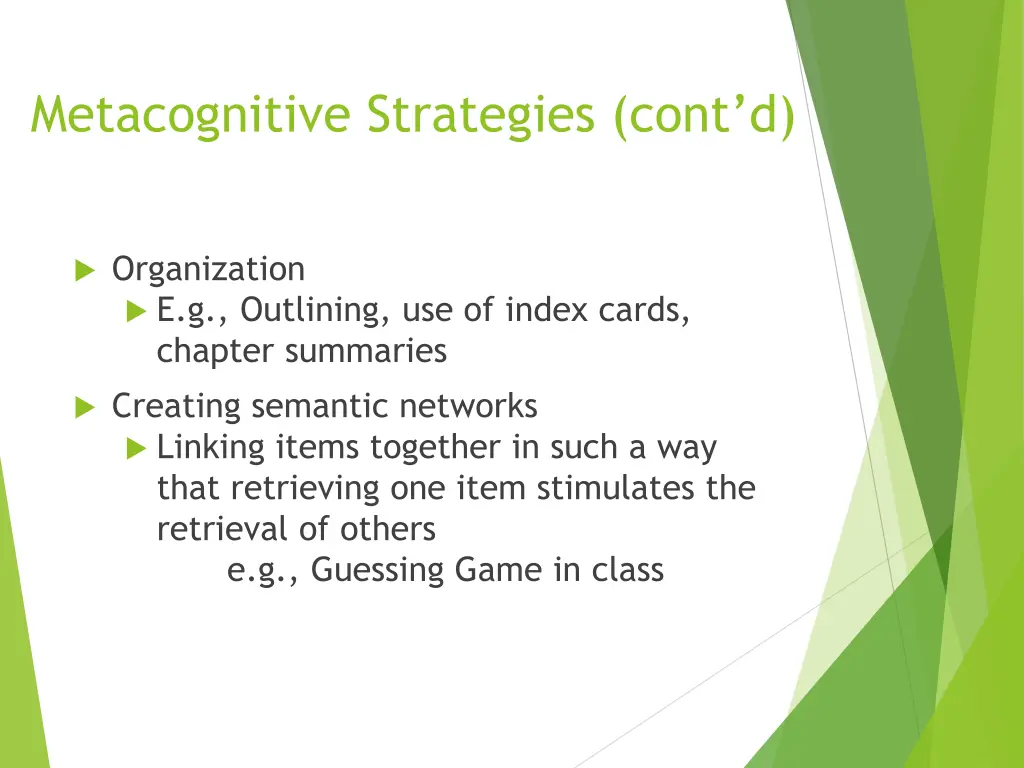 Metacognitive Strategies (cont’d)

Organization

E.g., Outlining, use of index cards, chapter summaries

Creating semantic networks

Linking items together in such a way that retrieving one item stimulates the retrieval of others

e.g., Guessing Game in class